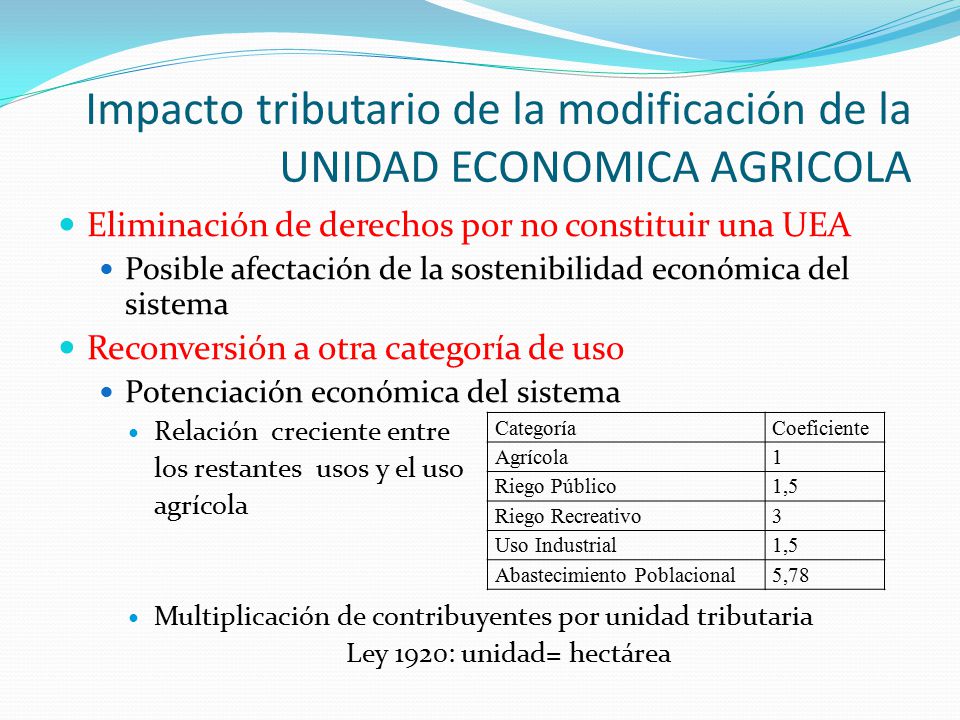 Impacto tributario de la modificación de la UNIDAD ECONOMICA AGRICOLA

Eliminación de derechos por no constituir una UEA

Posible afectación de la sostenibilidad económica del sistema

Reconversión a otra categoría de uso

Potenciación económica del sistema

Relación creciente entre los restantes usos y el uso agrícola

| Categoría | Coeficiente |
|---|---|
| Agrícola | 1 |
| Riego Público | 1,5 |
| Riego Recreativo | 3 |
| Uso Industrial | 1,5 |
| Abastecimiento Poblacional | 5,78 |

Multiplicación de contribuyentes por unidad tributaria

Ley 1920: unidad= hectárea